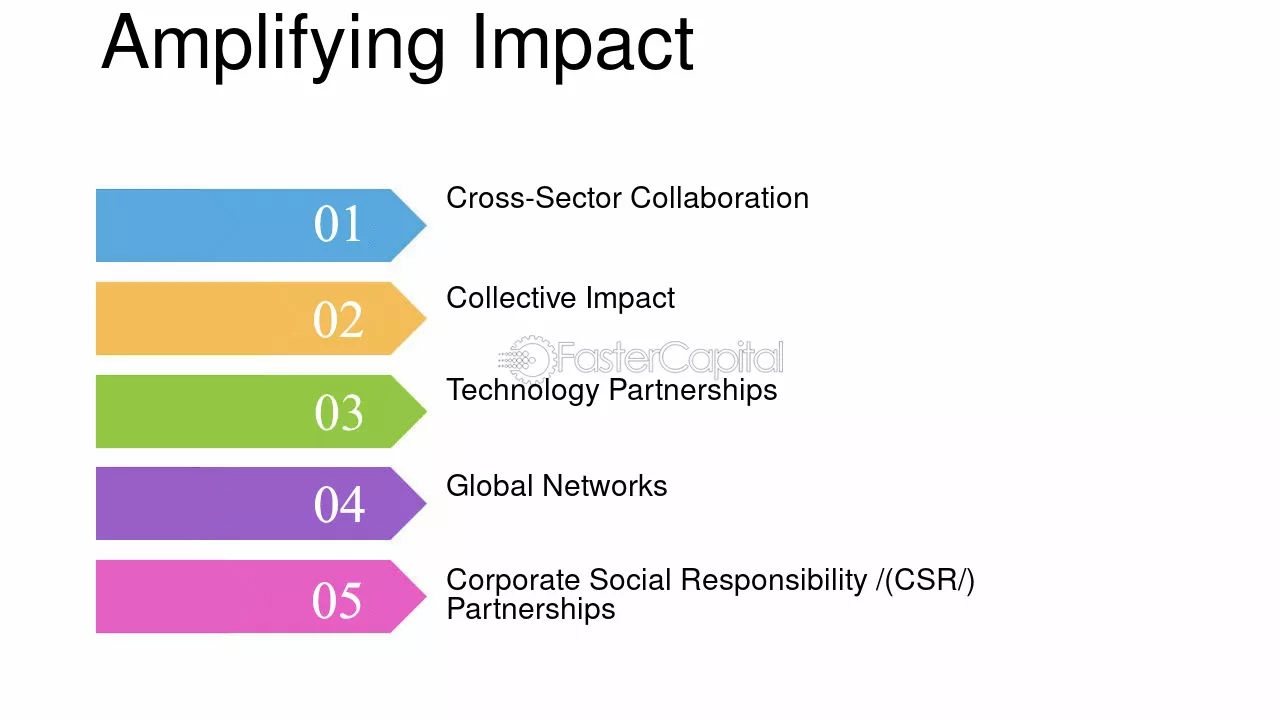 Amplifying Impact

01

Cross-Sector Collaboration

02

Collective Impact

03

Technology Partnerships

04

Global Networks

05

Corporate Social Responsibility /(CSR/) Partnerships

FasterCapital